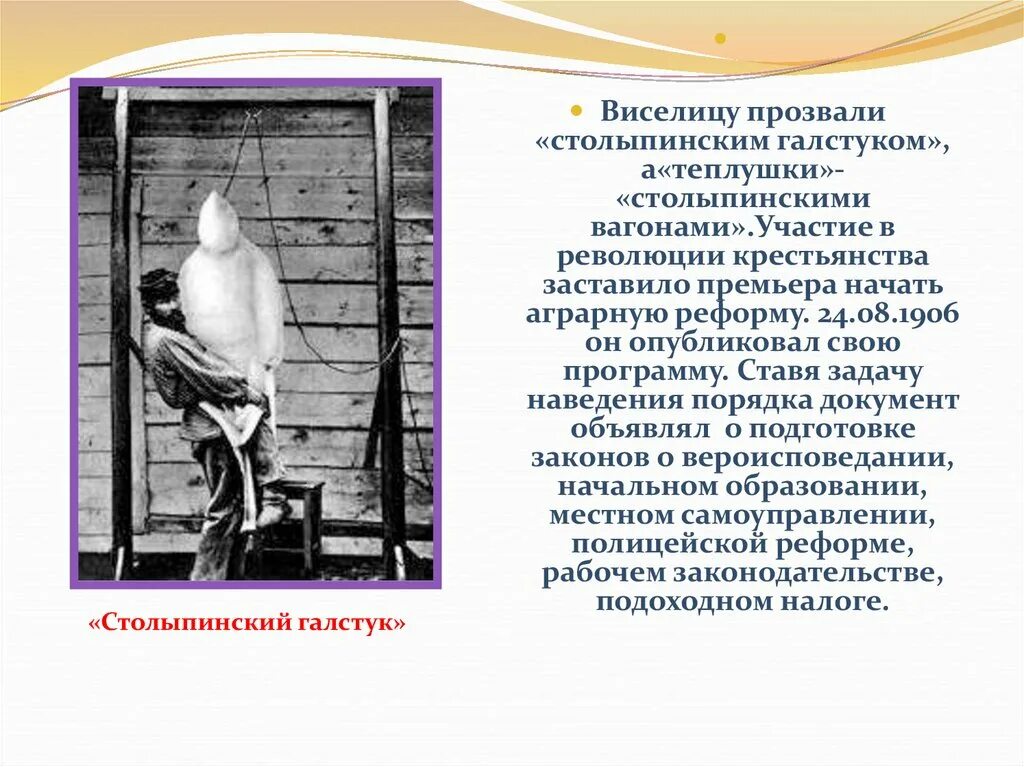 Виселицу прозвали «столыпинским галстуком», а«теплушки»- «столыпинскими вагонами».Участие в революции крестьянства заставило премьера начать аграрную реформу. 24.08.1906 он опубликовал свою программу. Ставя задачу наведения порядка документ объявлял о подготовке законов о вероисповедании, начальном образовании, местном самоуправлении, полицейской реформе, рабочем законодательстве, подоходном налоге.

«Столыпинский галстук»